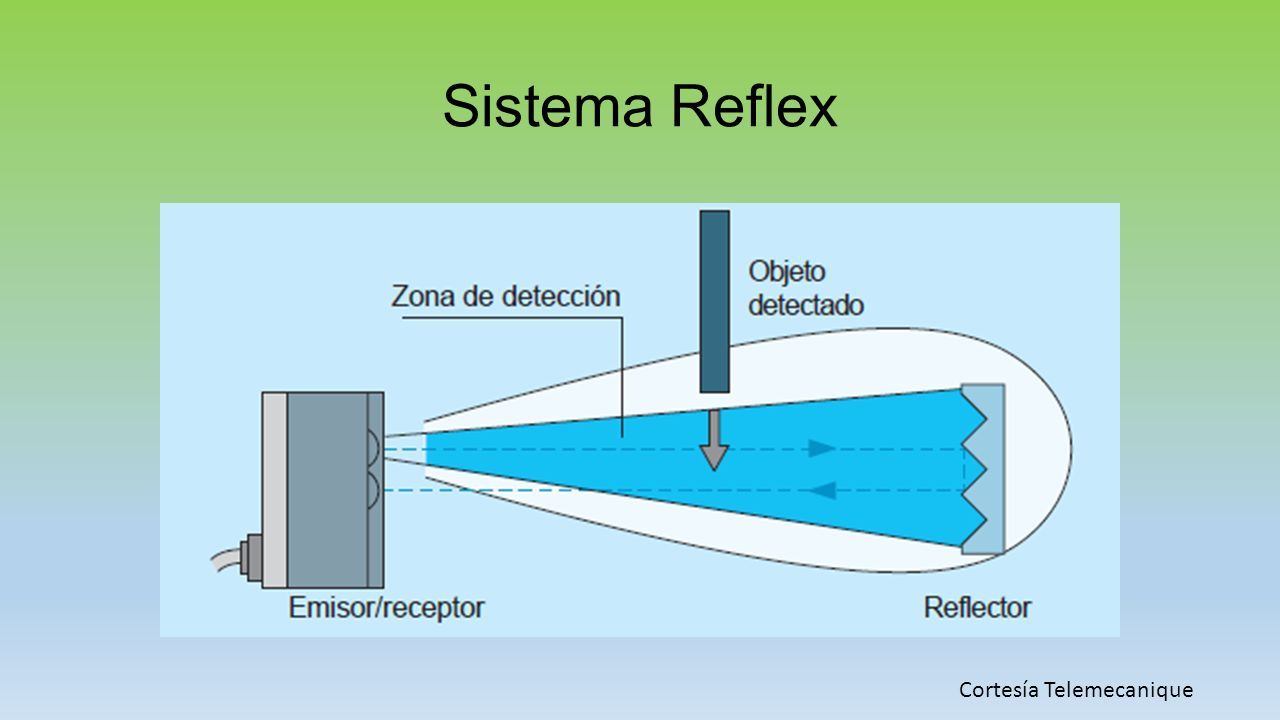 Sistema Reflex

Zona de detección

Objeto detectado

Emisor/receptor

Reflector

Cortesía Telemecanique